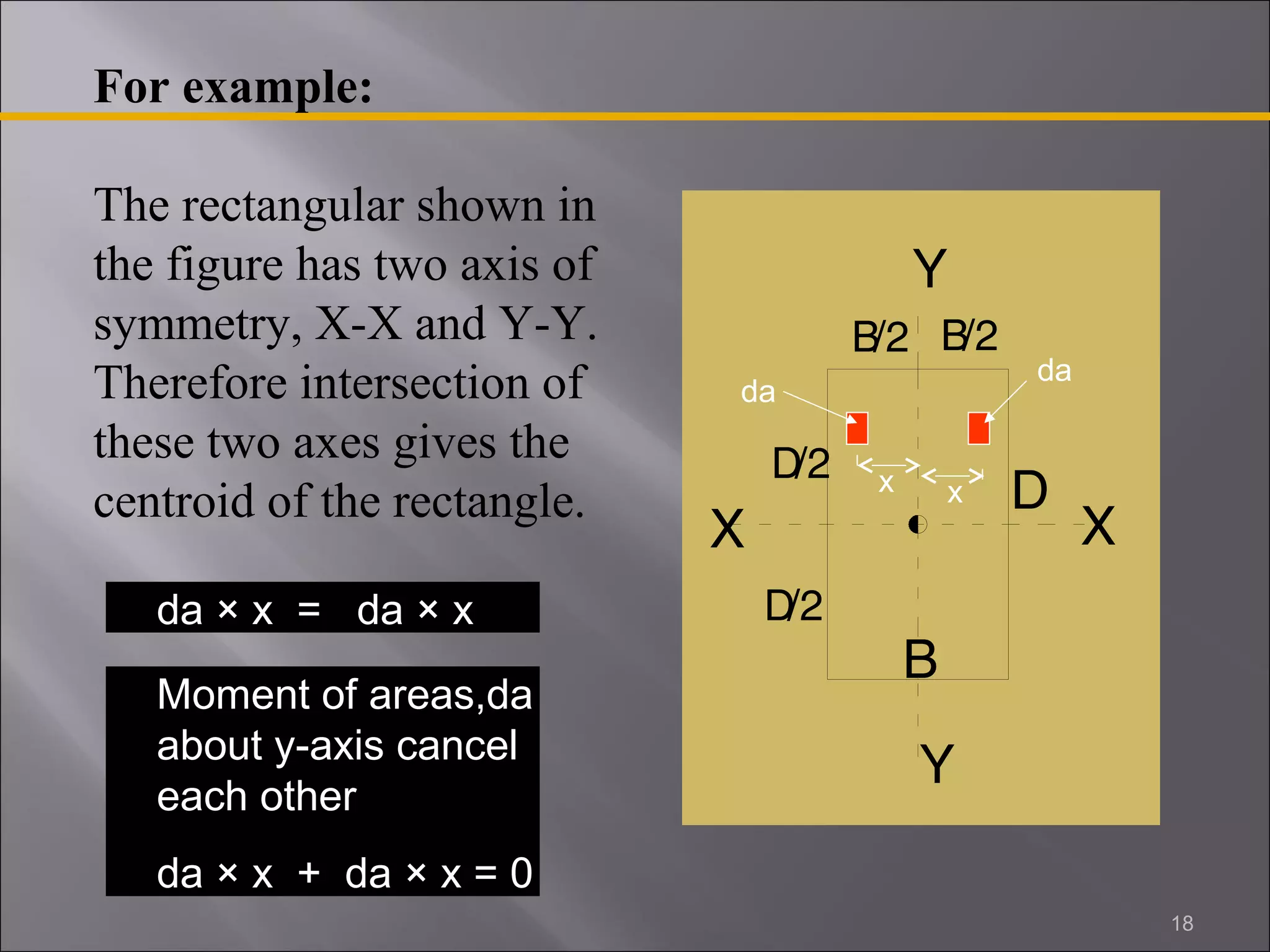 For example:

The rectangular shown in the figure has two axis of symmetry, X-X and Y-Y. Therefore intersection of these two axes gives the centroid of the rectangle.

da × x = da × x

Moment of areas,da about y-axis cancel each other

da × x + da × x = 0

Y
B/2 B/2
da
da
D/2
x
x
D
X
X
D/2
B
Y

18